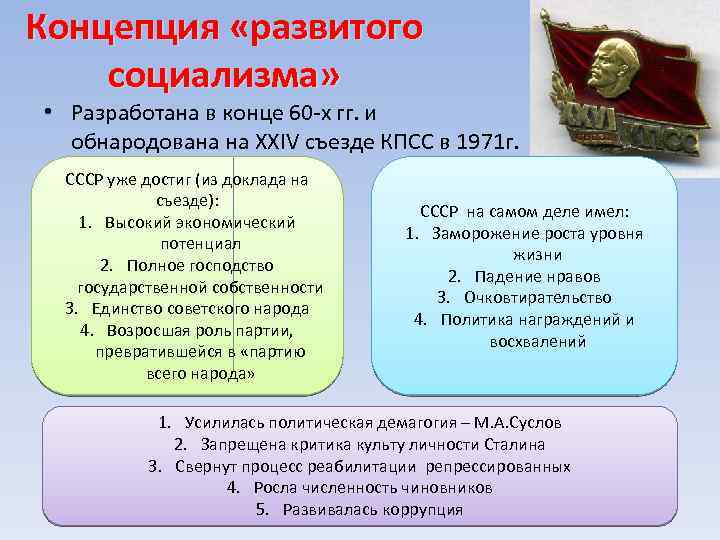 Концепция «развитого социализма»

• Разработана в конце 60-х гг. и обнародована на XXIV съезде КПСС в 1971г.

XXIV КПСС

СССР уже достиг (из доклада на съезде):
1. Высокий экономический потенциал
2. Полное господство государственной собственности
3. Единство советского народа
4. Возросшая роль партии, превратившейся в «партию всего народа»

СССР на самом деле имел:
1. Заморожение роста уровня жизни
2. Падение нравов
3. Очковтирательство
4. Политика награждений и восхвалений

1. Усилилась политическая демагогия – М.А.Суслов
2. Запрещена критика культу личности Сталина
3. Свернут процесс реабилитации репрессированных
4. Росла численность чиновников
5. Развивалась коррупция